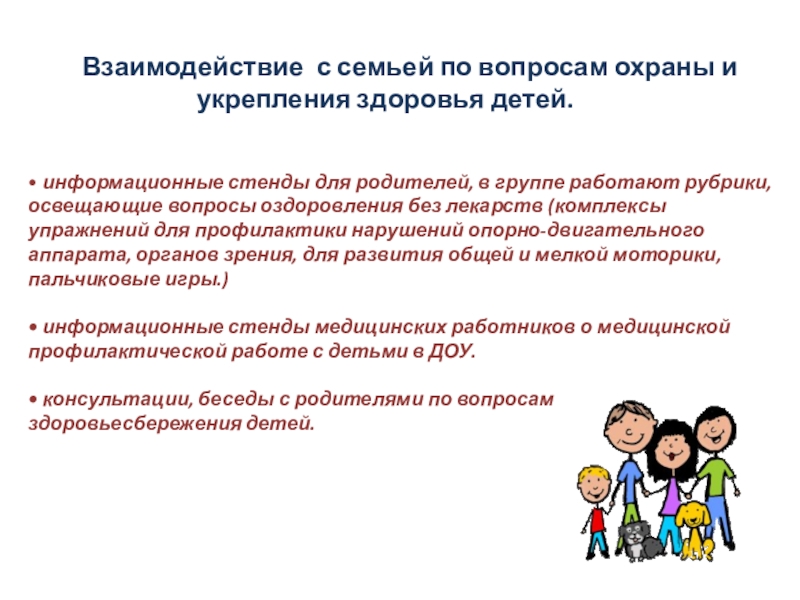 Взаимодействие с семьей по вопросам охраны и укрепления здоровья детей.

• информационные стенды для родителей, в группе работают рубрики, освещающие вопросы оздоровления без лекарств (комплексы упражнений для профилактики нарушений опорно-двигательного аппарата, органов зрения, для развития общей и мелкой моторики, пальчиковые игры.)

• информационные стенды медицинских работников о медицинской профилактической работе с детьми в ДОУ.

• консультации, беседы с родителями по вопросам здоровьесбережения детей.